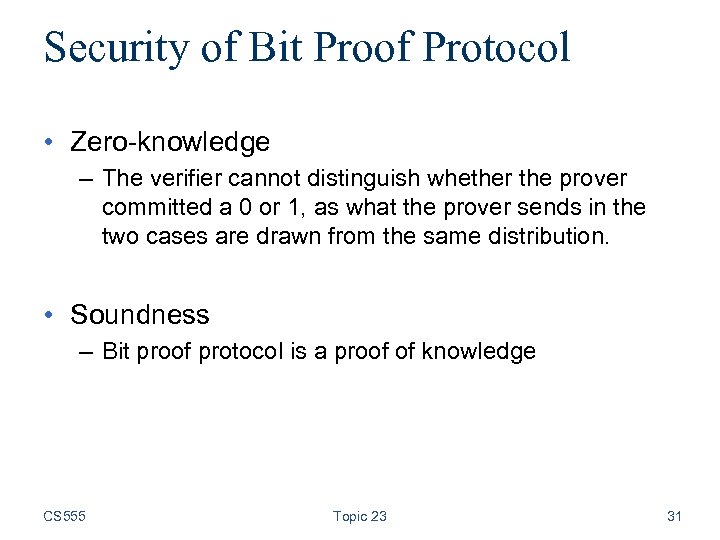 Security of Bit Proof Protocol

• Zero-knowledge
– The verifier cannot distinguish whether the prover committed a 0 or 1, as what the prover sends in the two cases are drawn from the same distribution.

• Soundness
– Bit proof protocol is a proof of knowledge

CS555

Topic 23

31